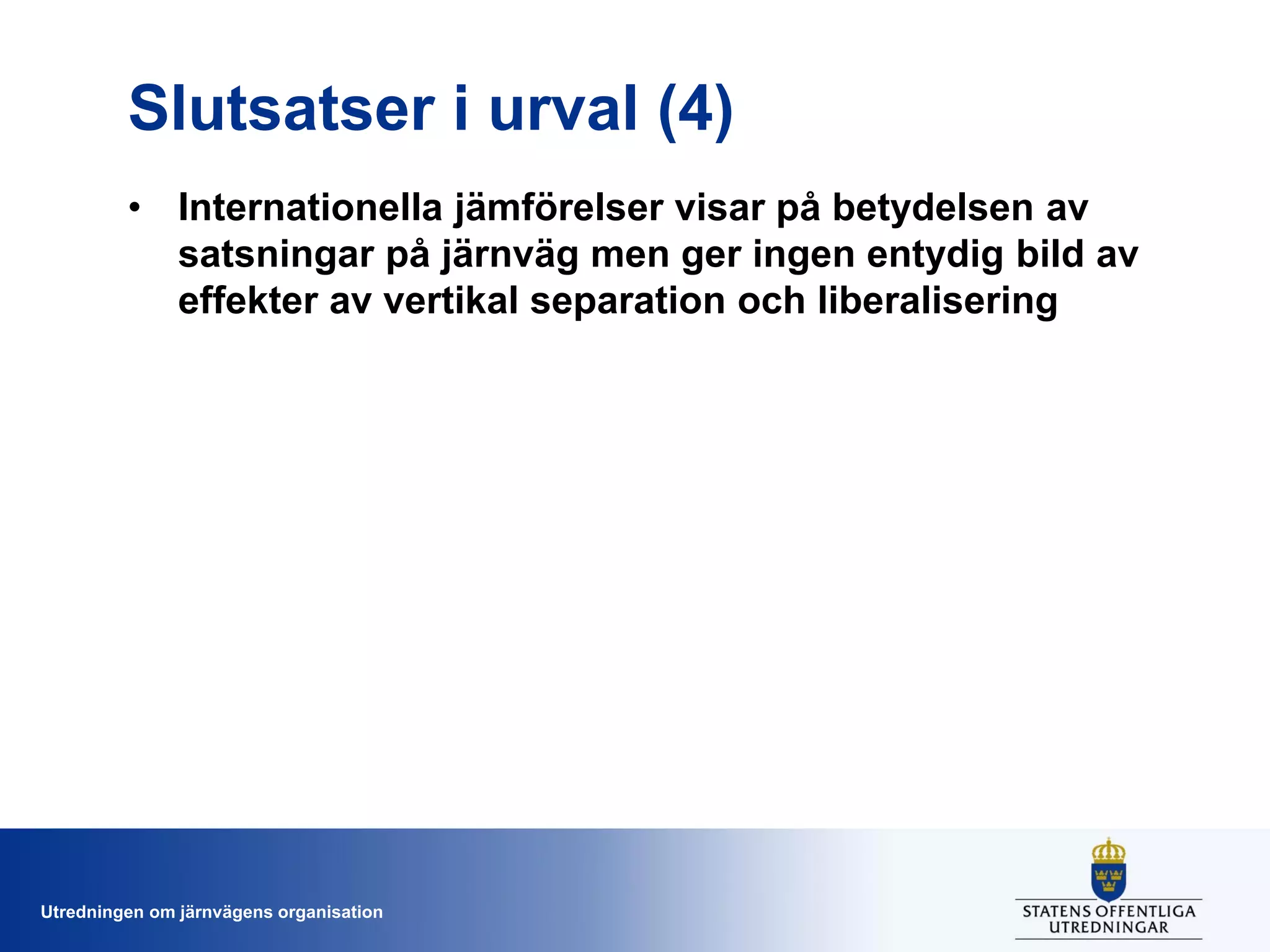 Slutsatser i urval (4)

• Internationella jämförelser visar på betydelsen av satsningar på järnväg men ger ingen entydig bild av effekter av vertikal separation och liberalisering

Utredningen om järnvägens organisation

STATENS OFFENTLIGA UTREDNINGAR